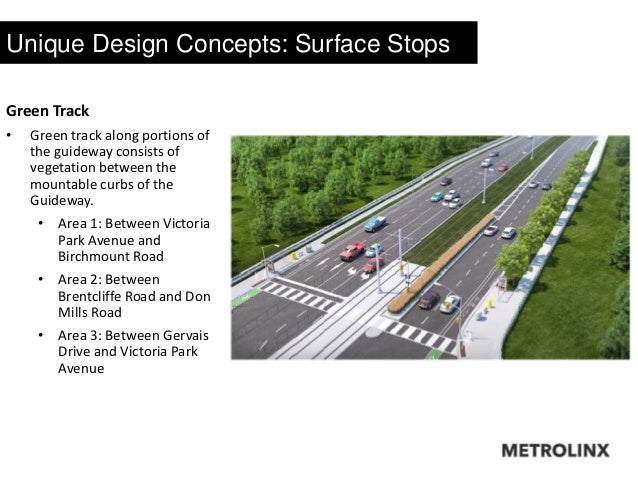 Unique Design Concepts: Surface Stops

Green Track

• Green track along portions of the guideway consists of vegetation between the mountable curbs of the Guideway.
  • Area 1: Between Victoria Park Avenue and Birchmount Road
  • Area 2: Between Brentcliffe Road and Don Mills Road
  • Area 3: Between Gervais Drive and Victoria Park Avenue

METROLINX